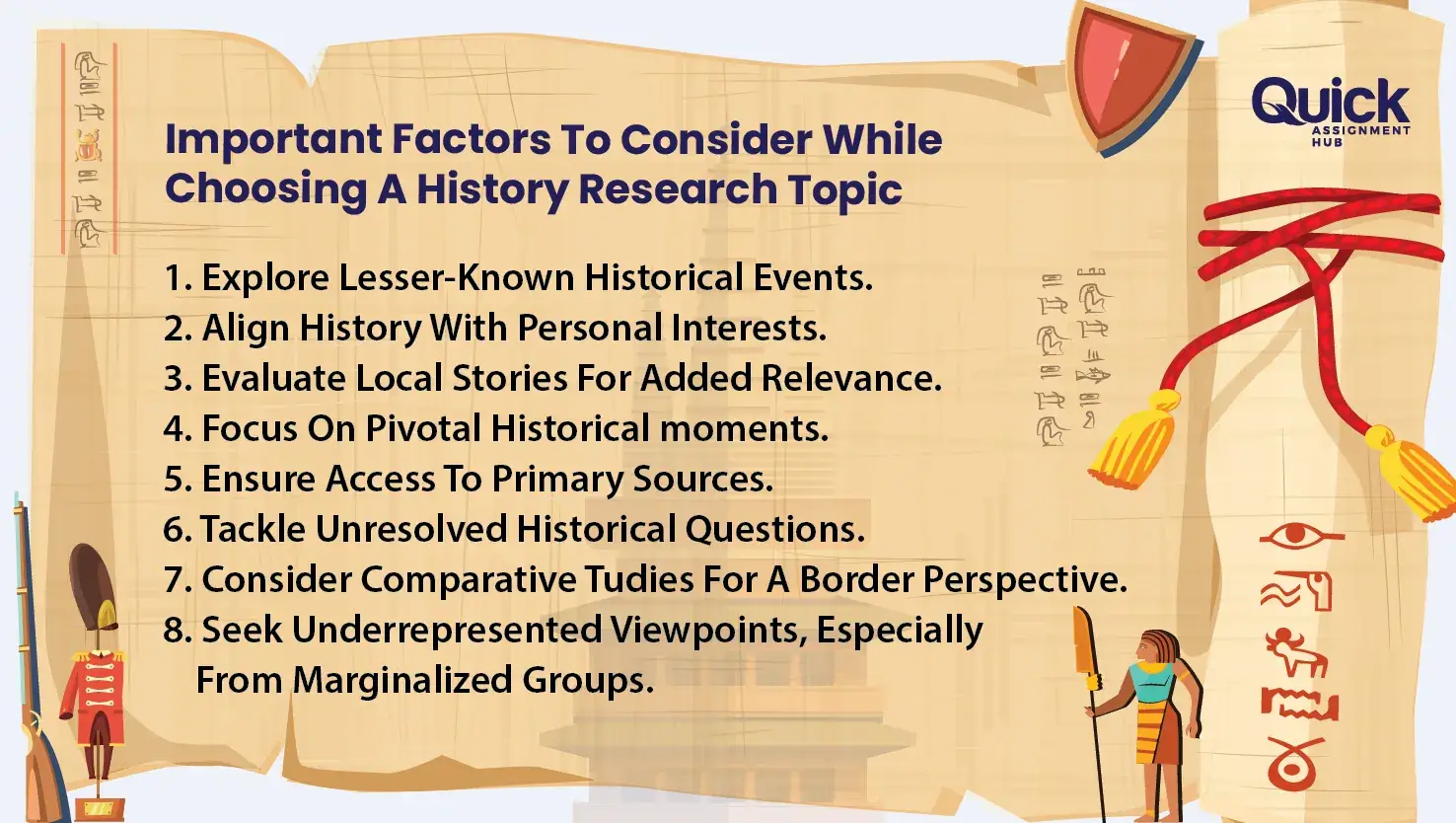 Quick ASSIGNMENT HUB

Important Factors To Consider While Choosing A History Research Topic

1. Explore Lesser-Known Historical Events.
2. Align History With Personal Interests.
3. Evaluate Local Stories For Added Relevance.
4. Focus On Pivotal Historical moments.
5. Ensure Access To Primary Sources.
6. Tackle Unresolved Historical Questions.
7. Consider Comparative Tudies For A Border Perspective.
8. Seek Underrepresented Viewpoints, Especially From Marginalized Groups.